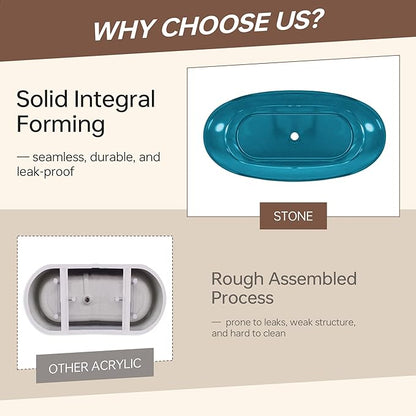 WHY CHOOSE US?

Solid Integral Forming

— seamless, durable, and leak-proof

STONE

OTHER ACRYLIC

Rough Assembled Process

— prone to leaks, weak structure, and hard to clean